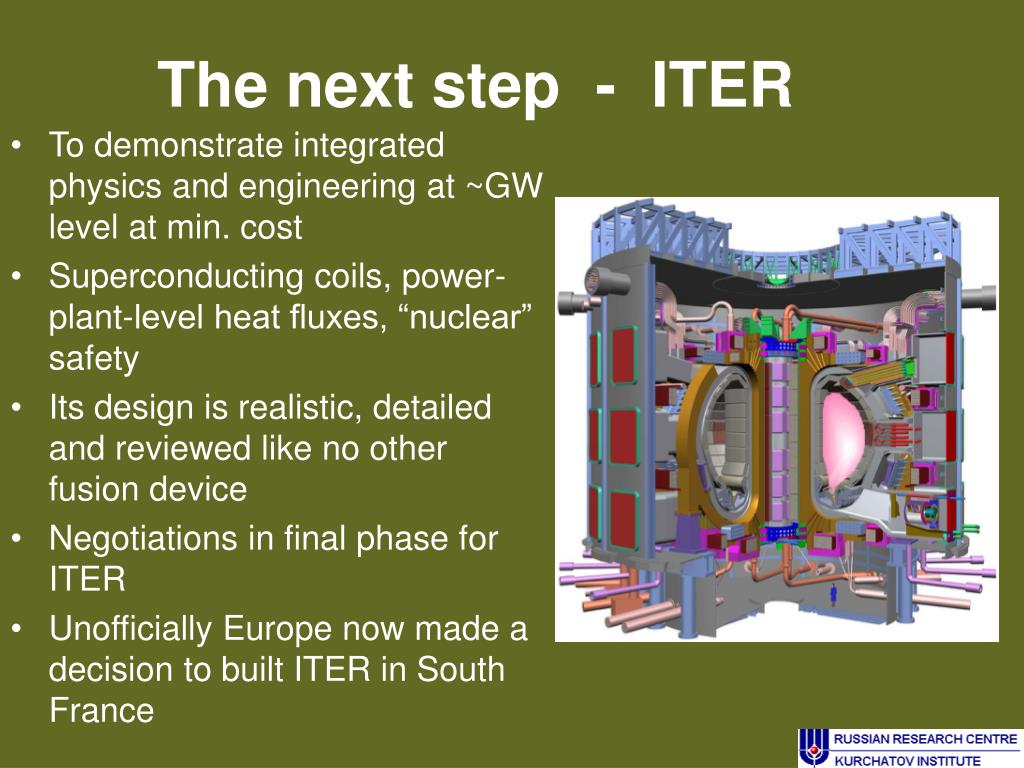 The next step - ITER

• To demonstrate integrated physics and engineering at ~GW level at min. cost
• Superconducting coils, power-plant-level heat fluxes, “nuclear” safety
• Its design is realistic, detailed and reviewed like no other fusion device
• Negotiations in final phase for ITER
• Unofficially Europe now made a decision to built ITER in South France

RUSSIAN RESEARCH CENTRE
KURCHATOV INSTITUTE